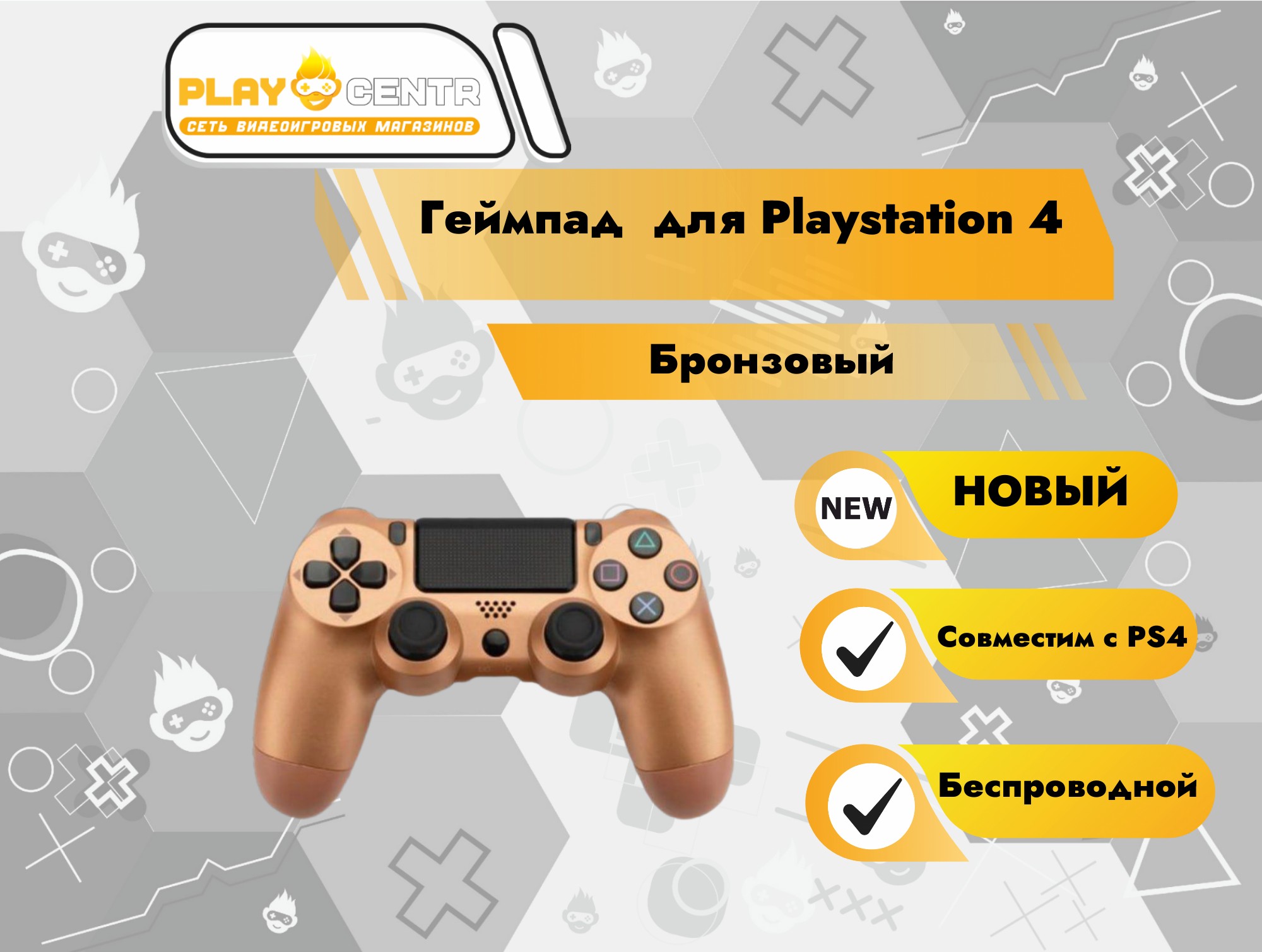 PLAY CENTR
СЕТЬ ВИДЕОИГРОВЫХ МАГАЗИНОВ

Геймпад для Playstation 4

Бронзовый

NEW
НОВЫЙ

Совместим с PS4

Беспроводной